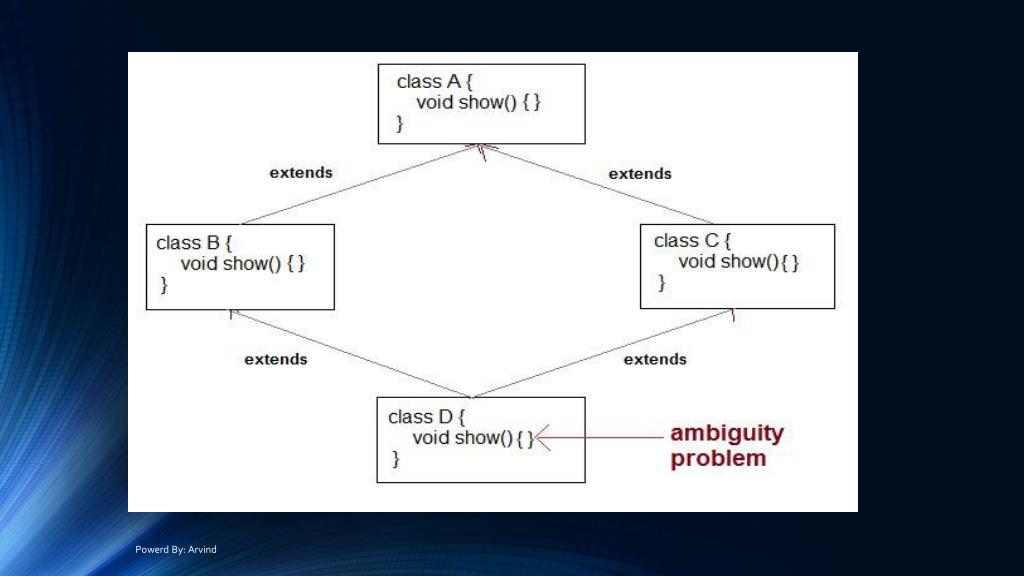 class A {
void show() { }
}

extends

extends

class B {
void show() { }
}

class C {
void show(){ }
}

extends

extends

class D {
void show(){ }
}

ambiguity problem

Powerd By: Arvind